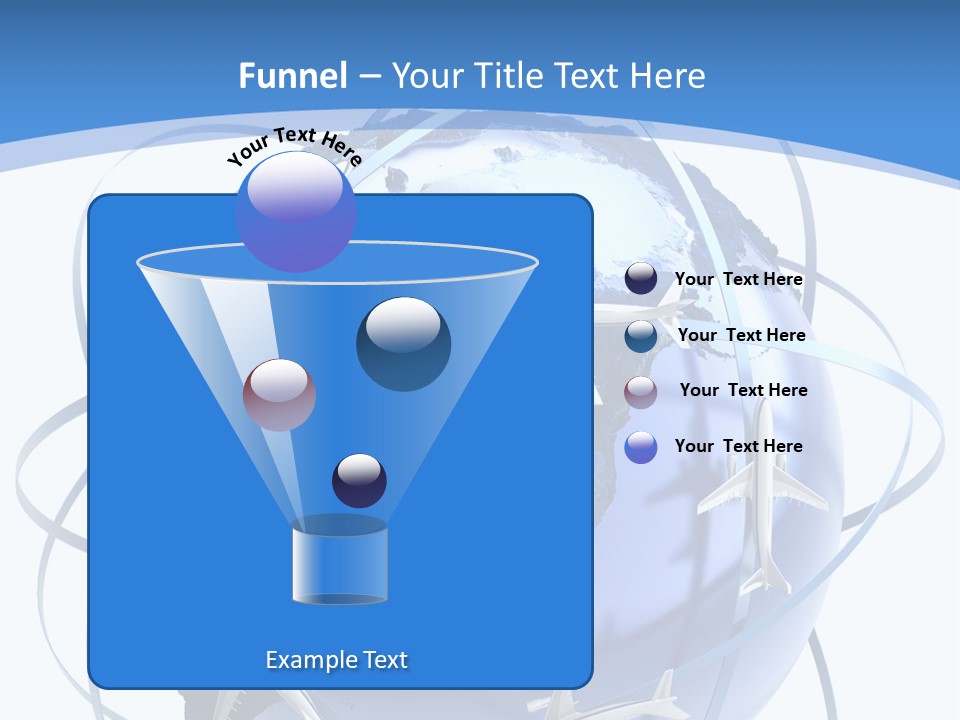 Funnel – Your Title Text Here

Your Text Here

Your Text Here

Your Text Here

Your Text Here

Your Text Here

Example Text